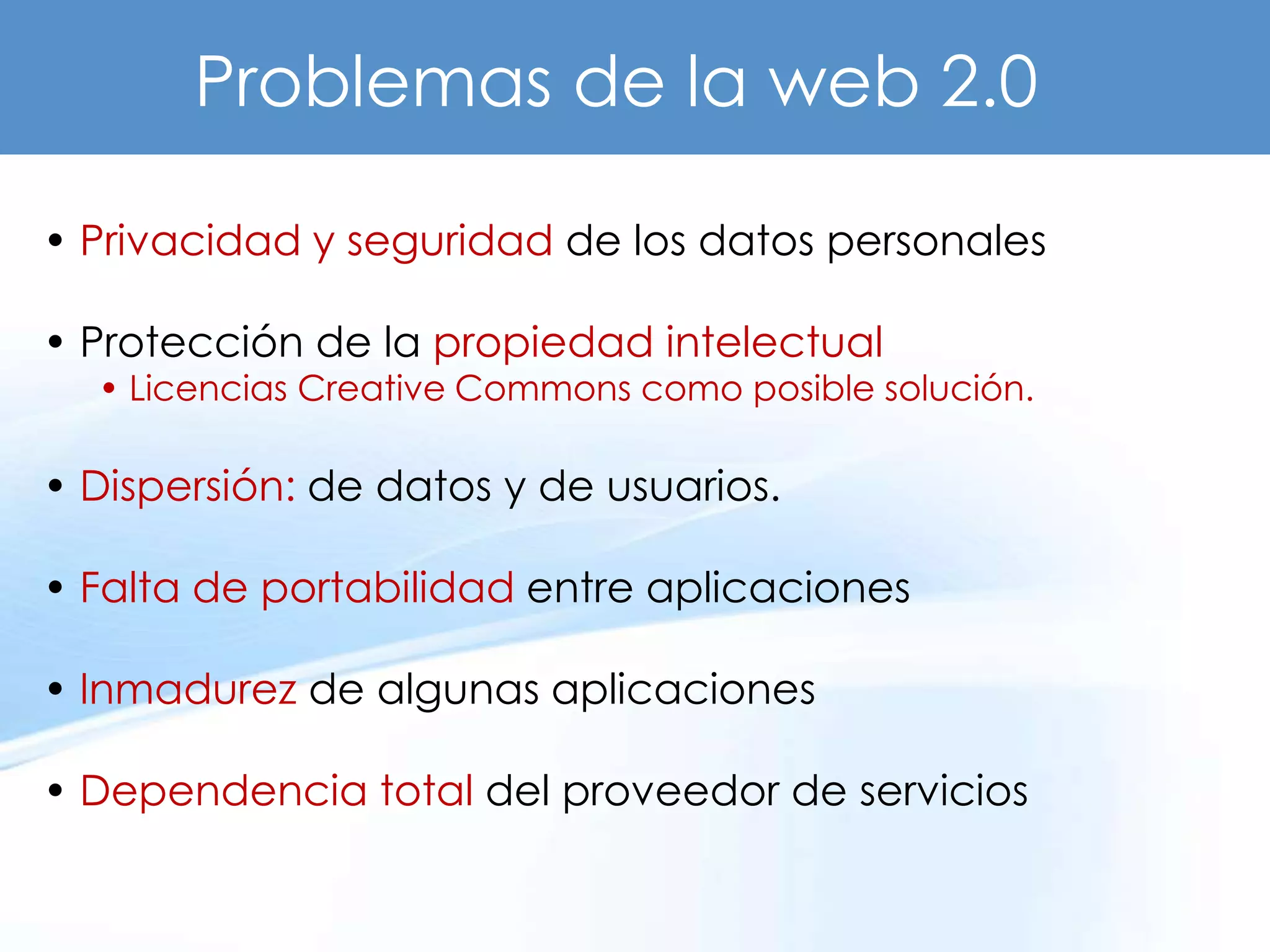 Problemas de la web 2.0

• Privacidad y seguridad de los datos personales

• Protección de la propiedad intelectual
  • Licencias Creative Commons como posible solución.

• Dispersión: de datos y de usuarios.

• Falta de portabilidad entre aplicaciones

• Inmadurez de algunas aplicaciones

• Dependencia total del proveedor de servicios